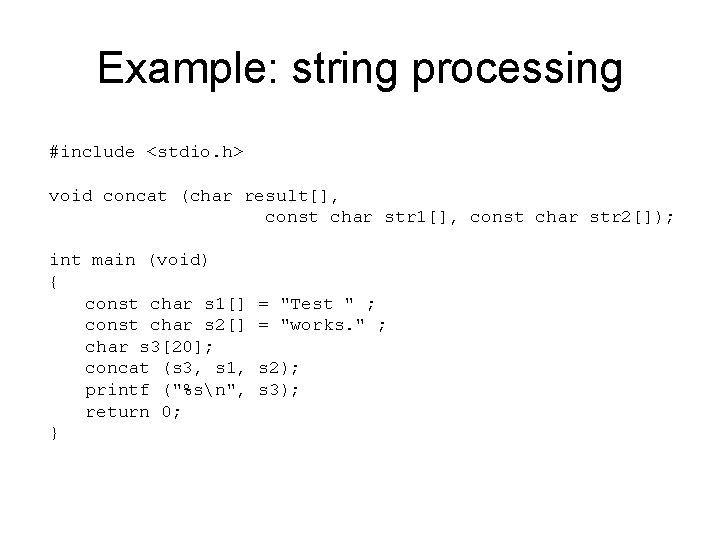 Example: string processing

#include <stdio.h>

void concat (char result[],
                    const char str1[], const char str2[]);

int main (void)
{
   const char s1[] = "Test " ;
   const char s2[] = "works." ;
   char s3[20];
   concat (s3, s1, s2);
   printf ("%s\n", s3);
   return 0;
}